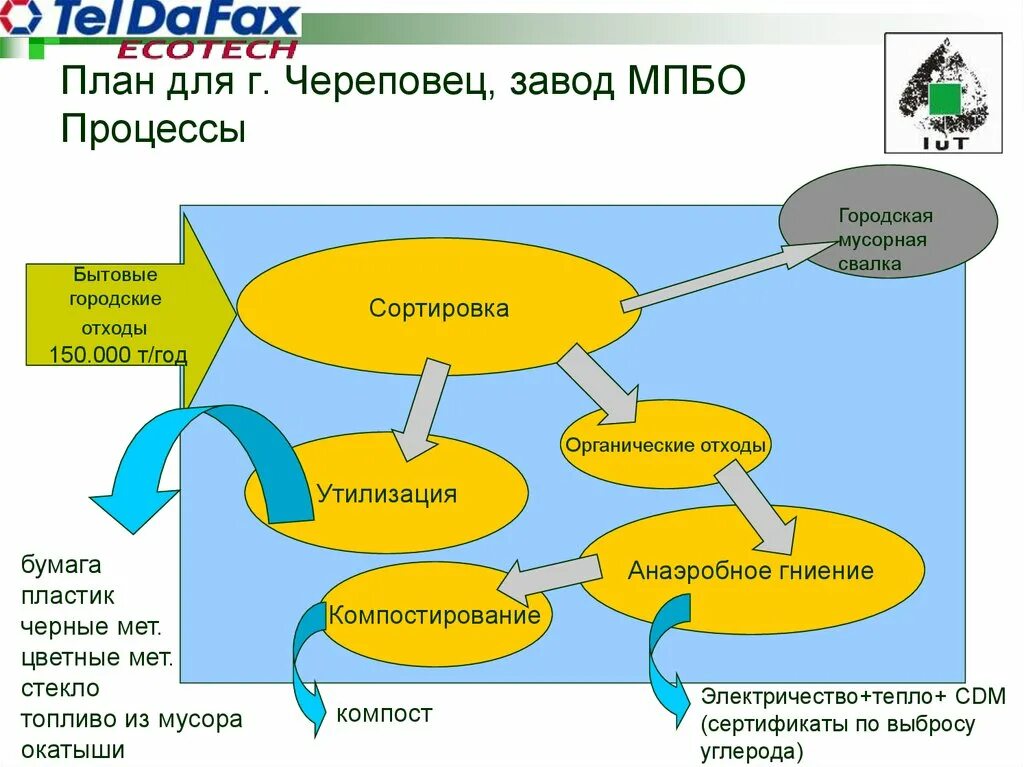 TelDaFax
ECOTECH

IUT

План для г. Череповец, завод МПБО
Процессы

Бытовые городские отходы 150.000 т/год

Сортировка

Городская мусорная свалка

Утилизация

Органические отходы

Анаэробное гниение

Компостирование

бумага
пластик
черные мет.
цветные мет.
стекло
топливо из мусора
окатыши

компост

Электричество+тепло+ CDM (сертификаты по выбросу углерода)